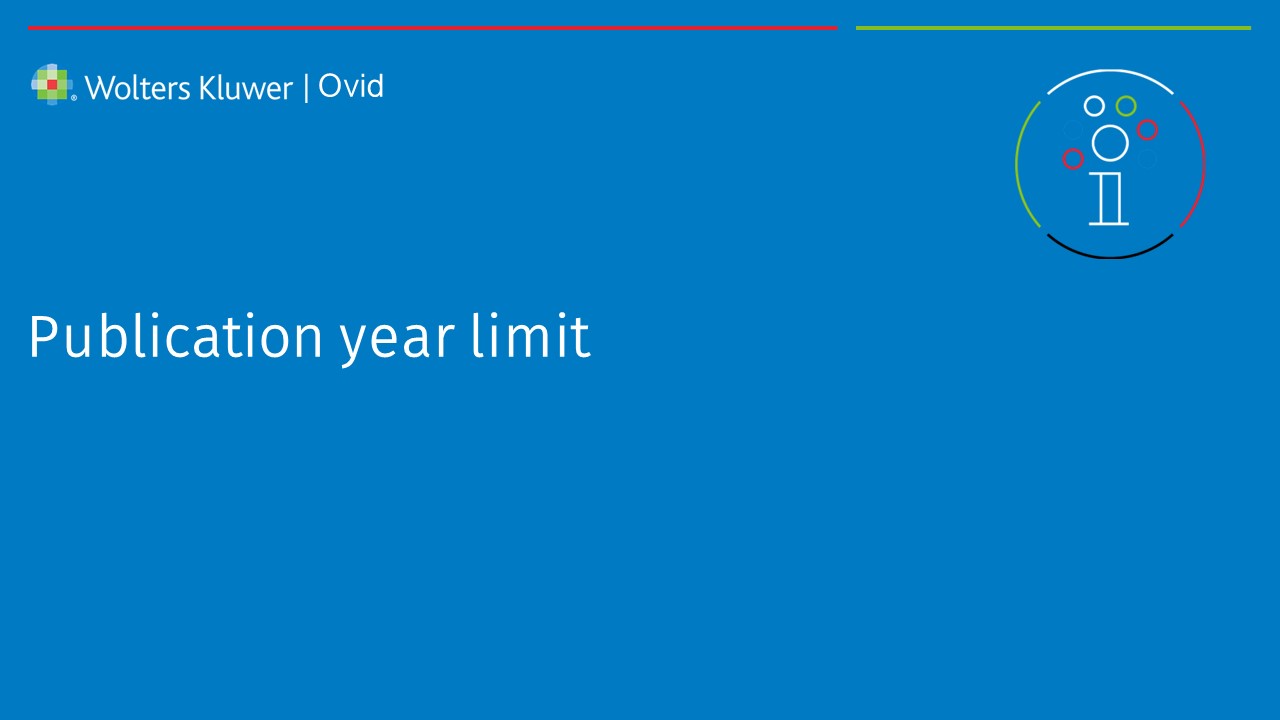 Wolters Kluwer | Ovid

Publication year limit